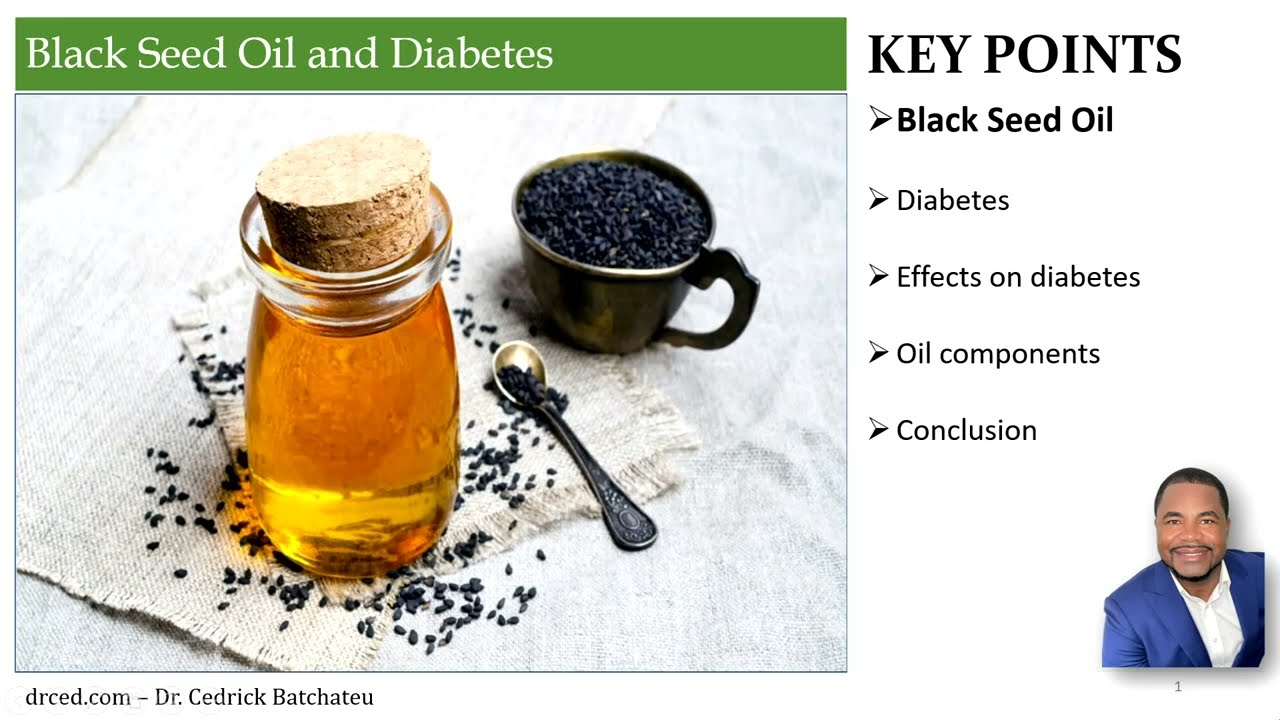 Black Seed Oil and Diabetes

KEY POINTS

➢ Black Seed Oil

➢ Diabetes

➢ Effects on diabetes

➢ Oil components

➢ Conclusion

drced.com – Dr. Cedrick Batchateu

1